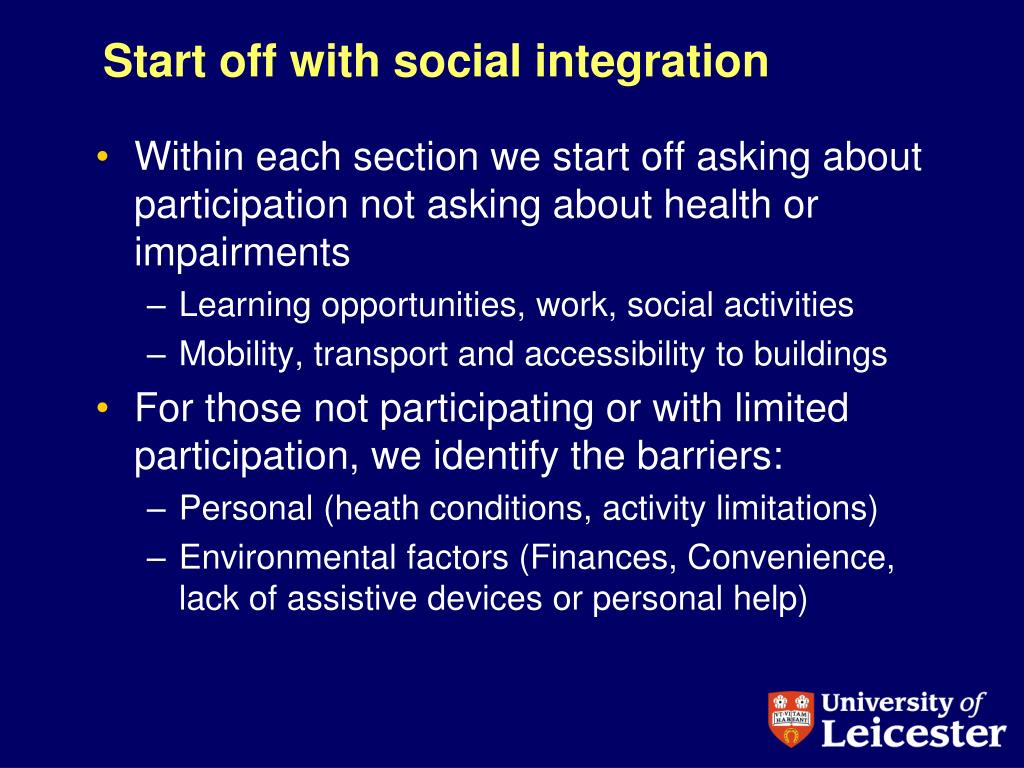 Start off with social integration

• Within each section we start off asking about participation not asking about health or impairments
– Learning opportunities, work, social activities
– Mobility, transport and accessibility to buildings

• For those not participating or with limited participation, we identify the barriers:
– Personal (heath conditions, activity limitations)
– Environmental factors (Finances, Convenience, lack of assistive devices or personal help)

UT VITAM HABEANT

University of Leicester